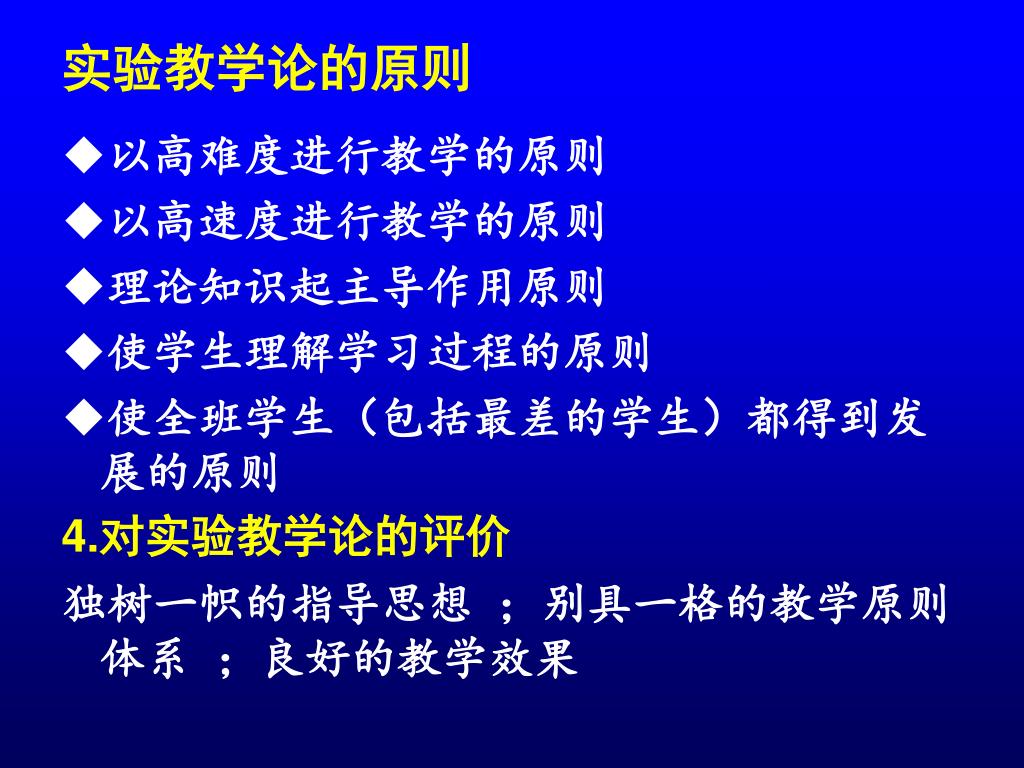 实验教学论的原则

◆以高难度进行教学的原则

◆以高速度进行教学的原则

◆理论知识起主导作用原则

◆使学生理解学习过程的原则

◆使全班学生（包括最差的学生）都得到发展的原则

4.对实验教学论的评价

独树一帜的指导思想 ；别具一格的教学原则体系 ；良好的教学效果